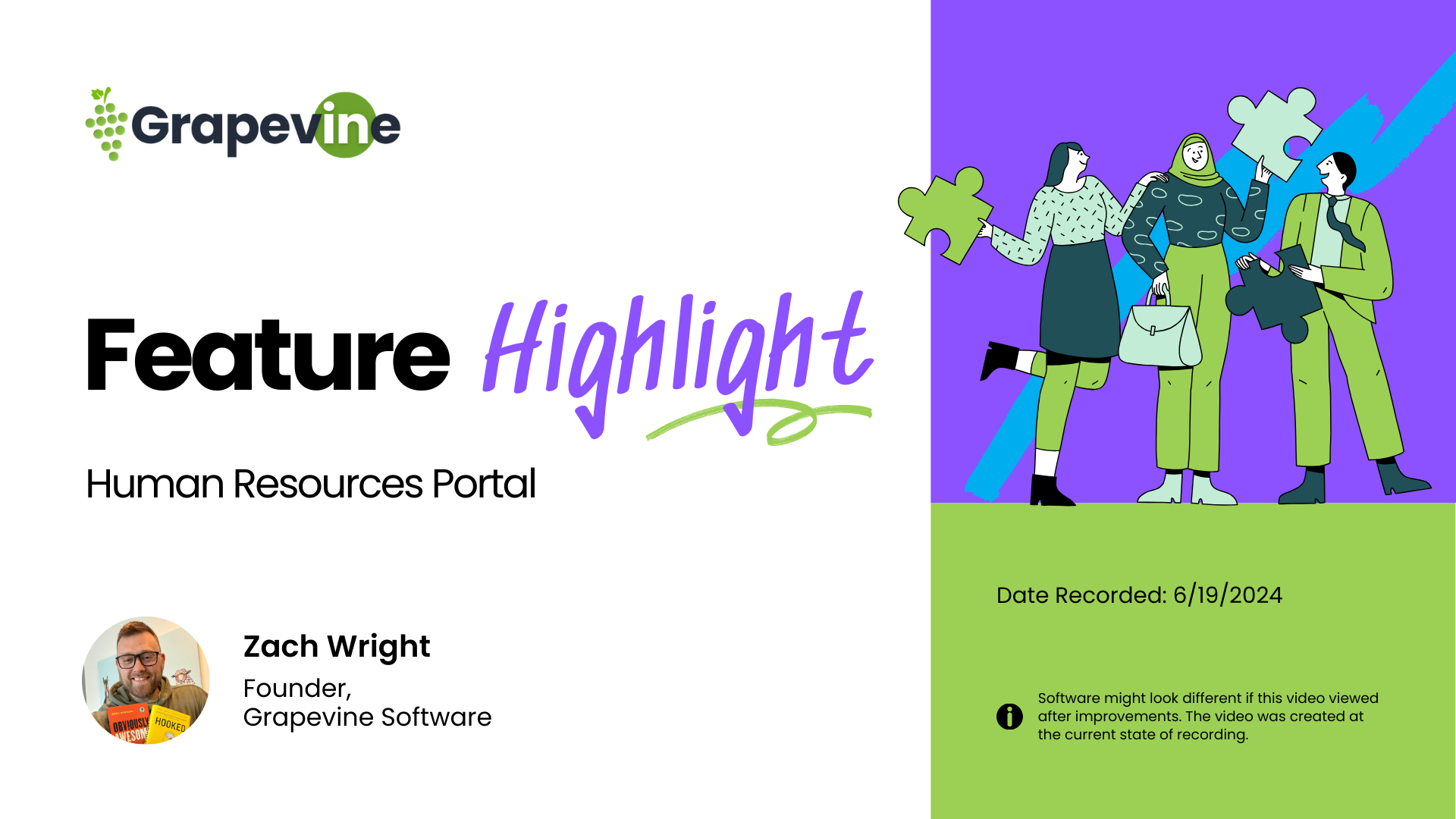 Grapevine

Feature Highlight

Human Resources Portal

OBVIOUSLY AWESOME

HOOKED

Zach Wright

Founder,
Grapevine Software

Date Recorded: 6/19/2024

Software might look different if this video viewed after improvements. The video was created at the current state of recording.